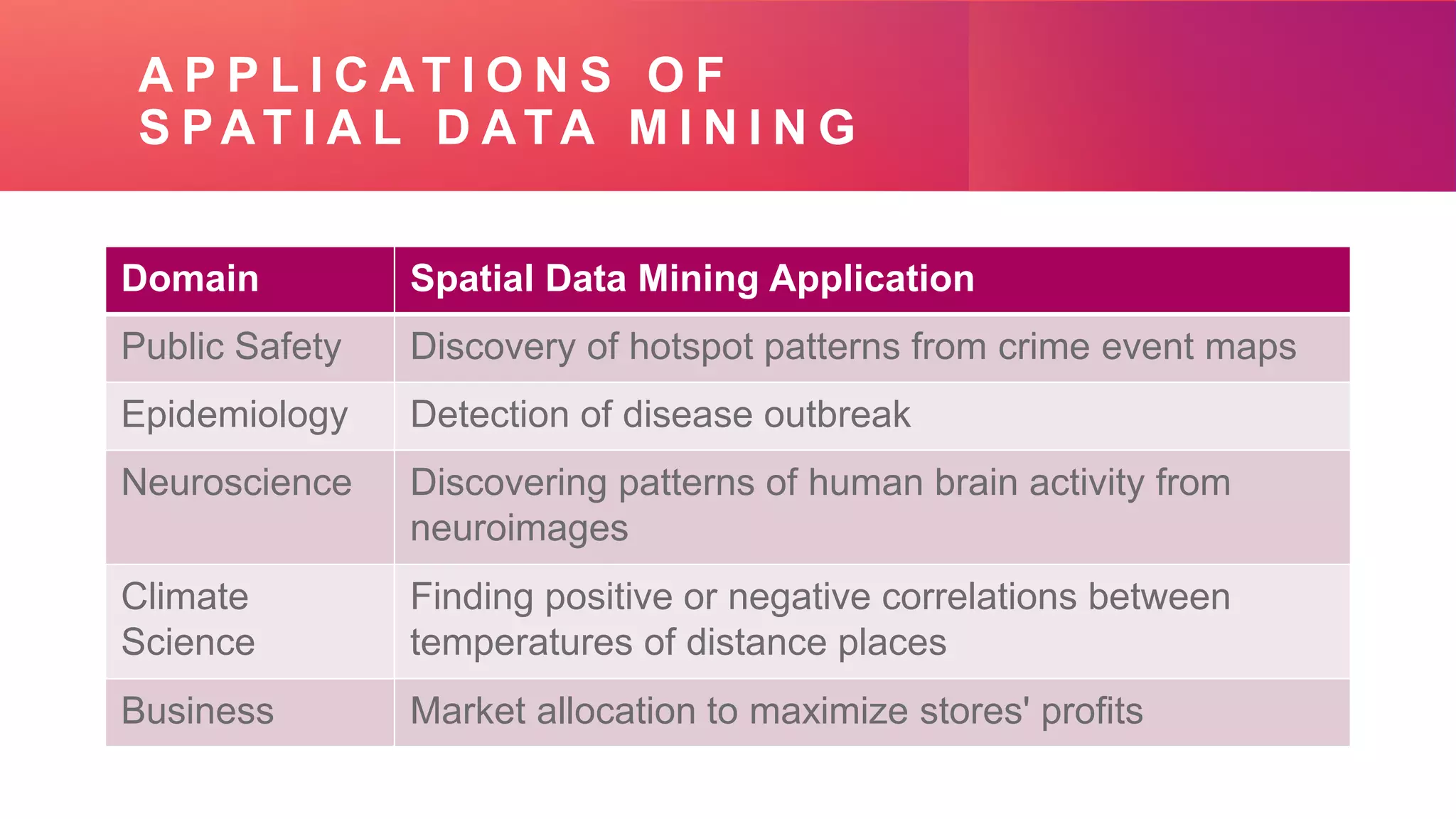 APPLICATIONS OF SPATIAL DATA MINING

| Domain | Spatial Data Mining Application |
|---|---|
| Public Safety | Discovery of hotspot patterns from crime event maps |
| Epidemiology | Detection of disease outbreak |
| Neuroscience | Discovering patterns of human brain activity from neuroimages |
| Climate Science | Finding positive or negative correlations between temperatures of distance places |
| Business | Market allocation to maximize stores' profits |